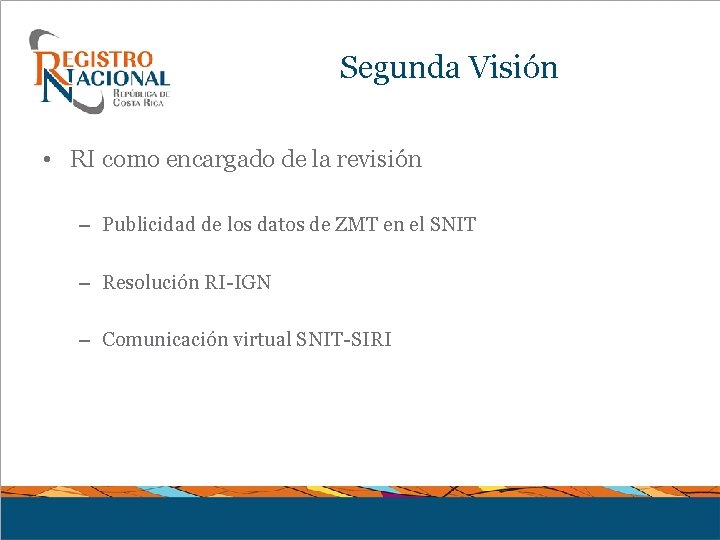 REGISTRO NACIONAL
REPÚBLICA DE COSTA RICA

Segunda Visión

• RI como encargado de la revisión

– Publicidad de los datos de ZMT en el SNIT

– Resolución RI-IGN

– Comunicación virtual SNIT-SIRI